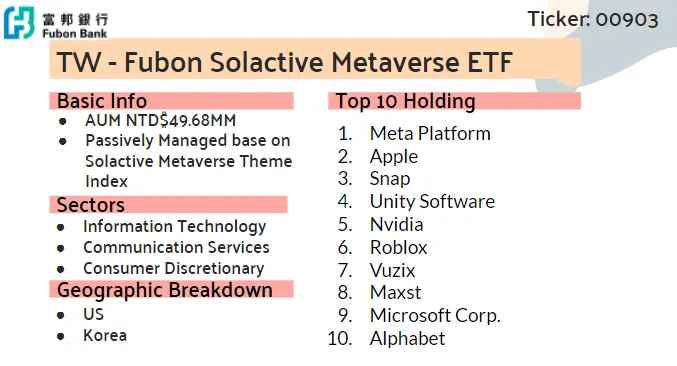 富邦銀行
Fubon Bank

Ticker: 00903

TW - Fubon Solactive Metaverse ETF

Basic Info
- AUM NTD$49.68MM
- Passively Managed base on Solactive Metaverse Theme Index

Sectors
- Information Technology
- Communication Services
- Consumer Discretionary

Geographic Breakdown
- US
- Korea

Top 10 Holding
1. Meta Platform
2. Apple
3. Snap
4. Unity Software
5. Nvidia
6. Roblox
7. Vuzix
8. Maxst
9. Microsoft Corp.
10. Alphabet